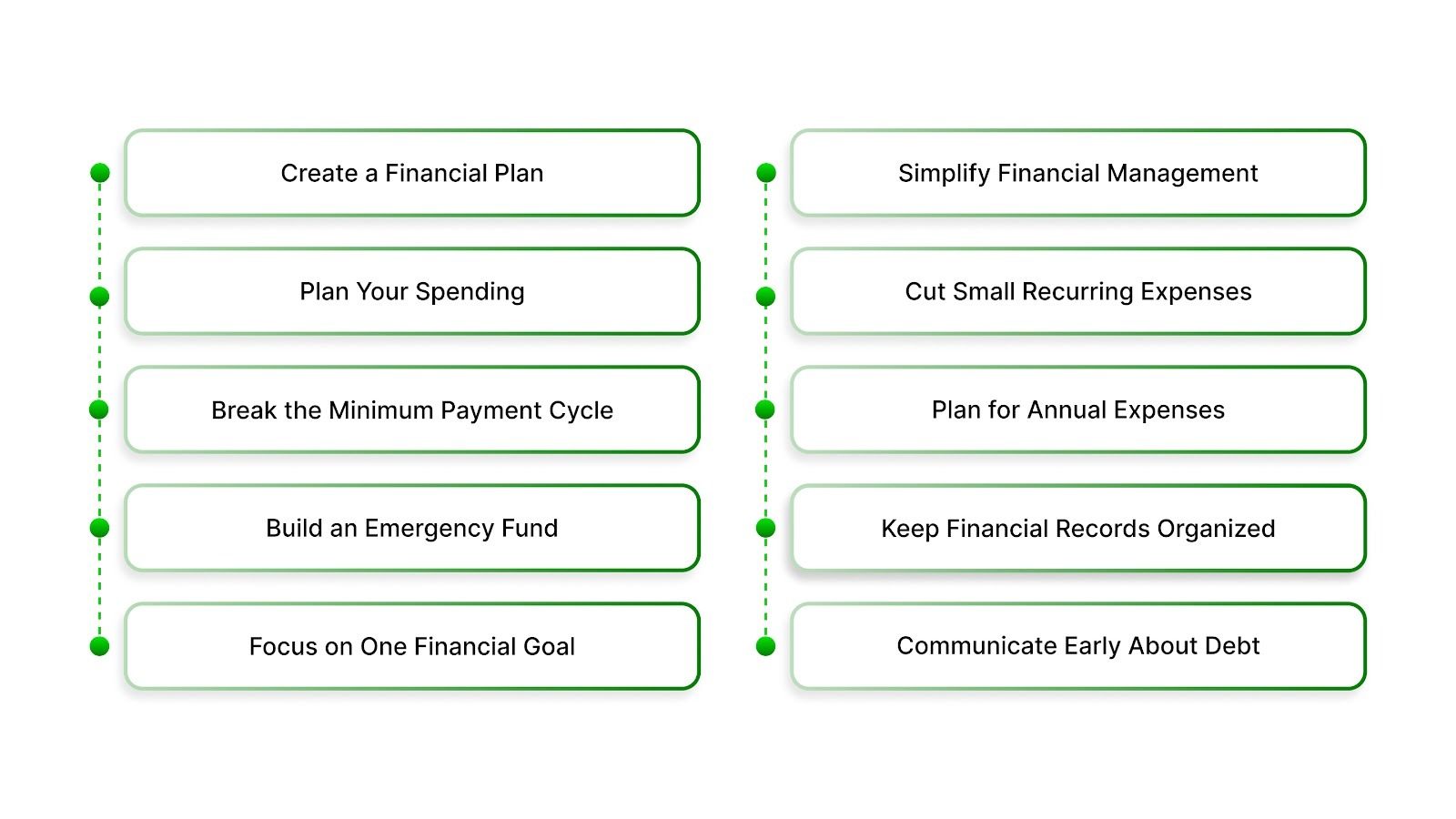 Create a Financial Plan

Plan Your Spending

Break the Minimum Payment Cycle

Build an Emergency Fund

Focus on One Financial Goal

Simplify Financial Management

Cut Small Recurring Expenses

Plan for Annual Expenses

Keep Financial Records Organized

Communicate Early About Debt